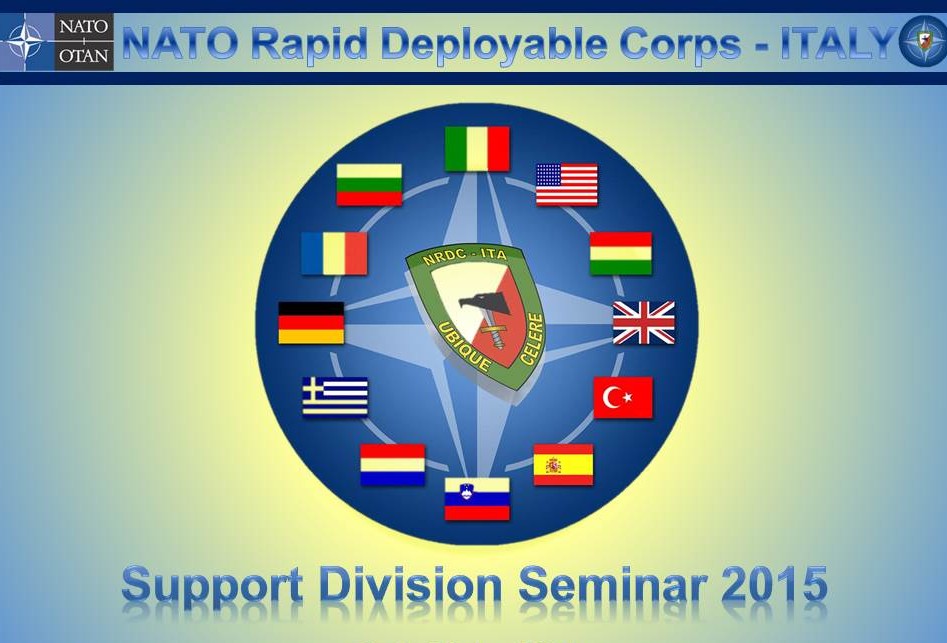 NATO
OTAN

NATO Rapid Deployable Corps - ITALY

NRDC - ITA
UBIQUE CELERE

Support Division Seminar 2015